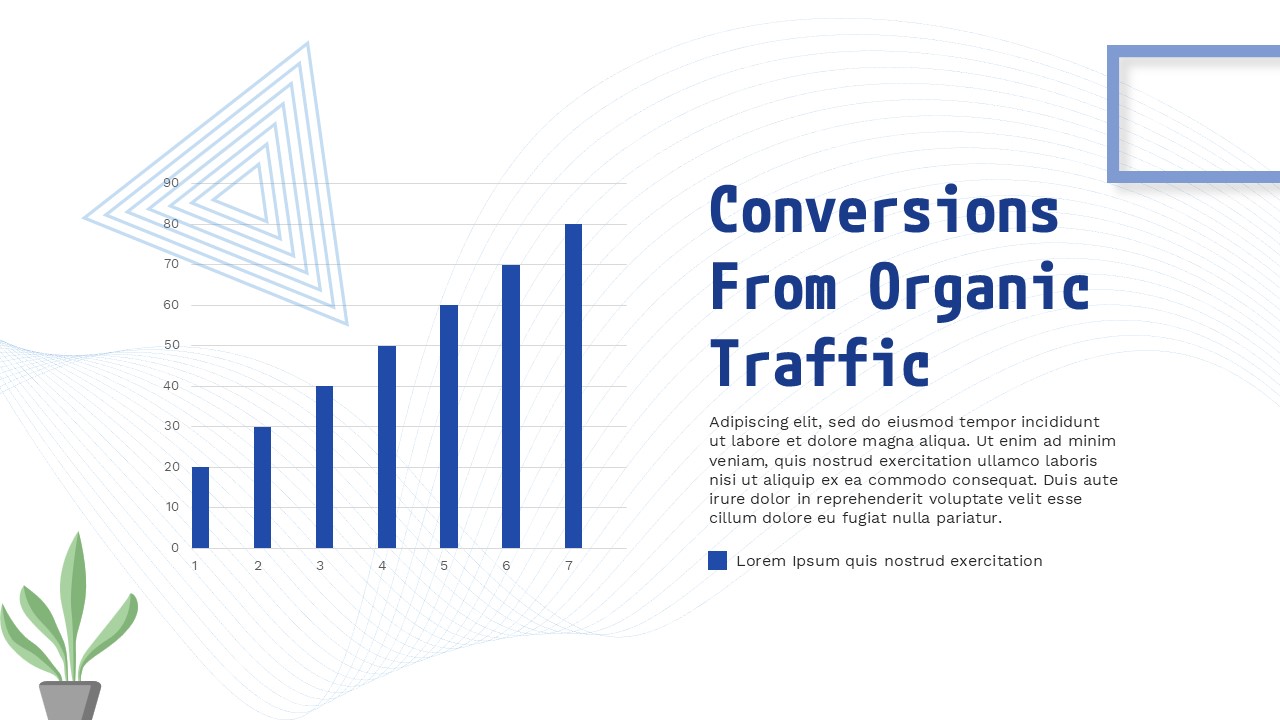 90
80
70
60
50
40
30
20
10
0
1 2 3 4 5 6 7

Conversions From Organic Traffic

Adipiscing elit, sed do eiusmod tempor incididunt ut labore et dolore magna aliqua. Ut enim ad minim veniam, quis nostrud exercitation ullamco laboris nisi ut aliquip ex ea commodo consequat. Duis aute irure dolor in reprehenderit voluptate velit esse cillum dolore eu fugiat nulla pariatur.

Lorem Ipsum quis nostrud exercitation